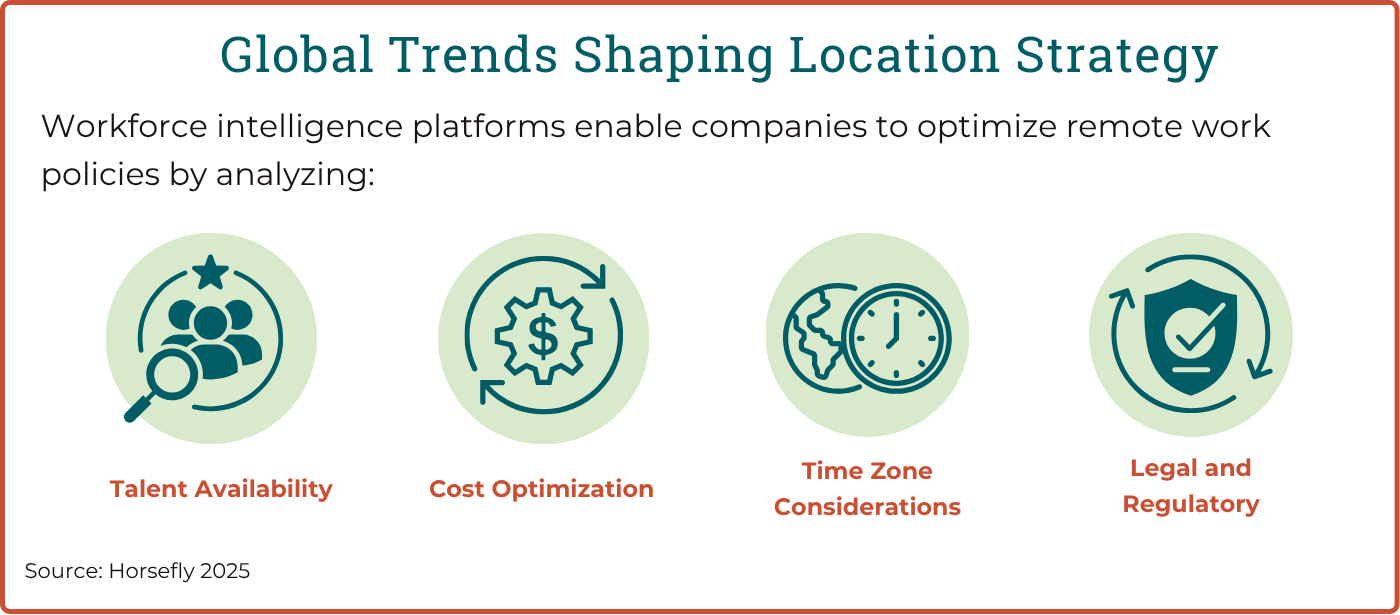 Global Trends Shaping Location Strategy

Workforce intelligence platforms enable companies to optimize remote work policies by analyzing:

$

Talent Availability

Cost Optimization

Time Zone Considerations

Legal and Regulatory

Source: Horsefly 2025